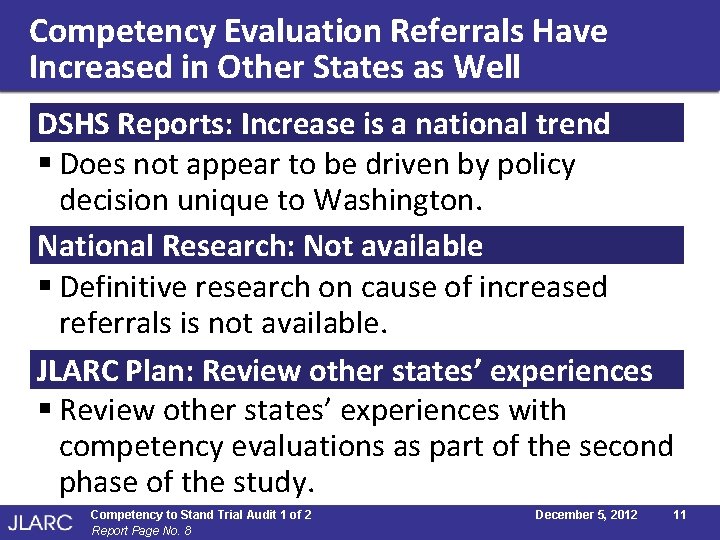 Competency Evaluation Referrals Have Increased in Other States as Well

DSHS Reports: Increase is a national trend

▪ Does not appear to be driven by policy decision unique to Washington.

National Research: Not available

▪ Definitive research on cause of increased referrals is not available.

JLARC Plan: Review other states' experiences

▪ Review other states' experiences with competency evaluations as part of the second phase of the study.

JLARC Competency to Stand Trial Audit 1 of 2
Report Page No. 8
December 5, 2012 11